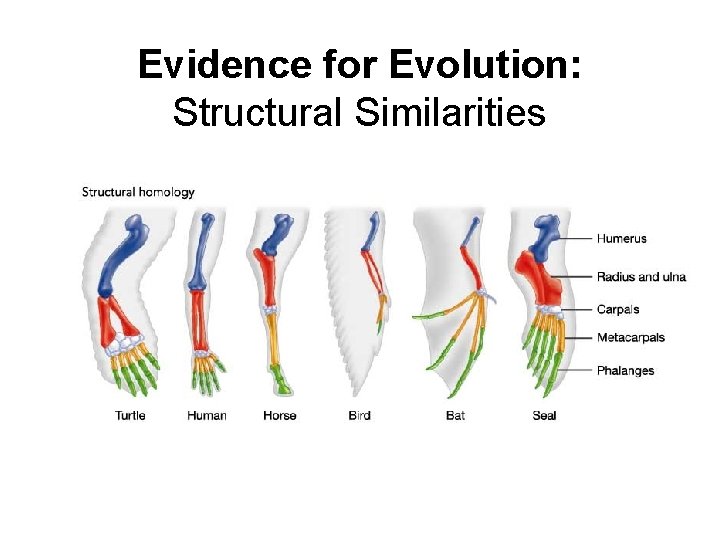 Evidence for Evolution:
Structural Similarities

Structural homology

Humerus
Radius and ulna
Carpals
Metacarpals
Phalanges

Turtle Human Horse Bird Bat Seal